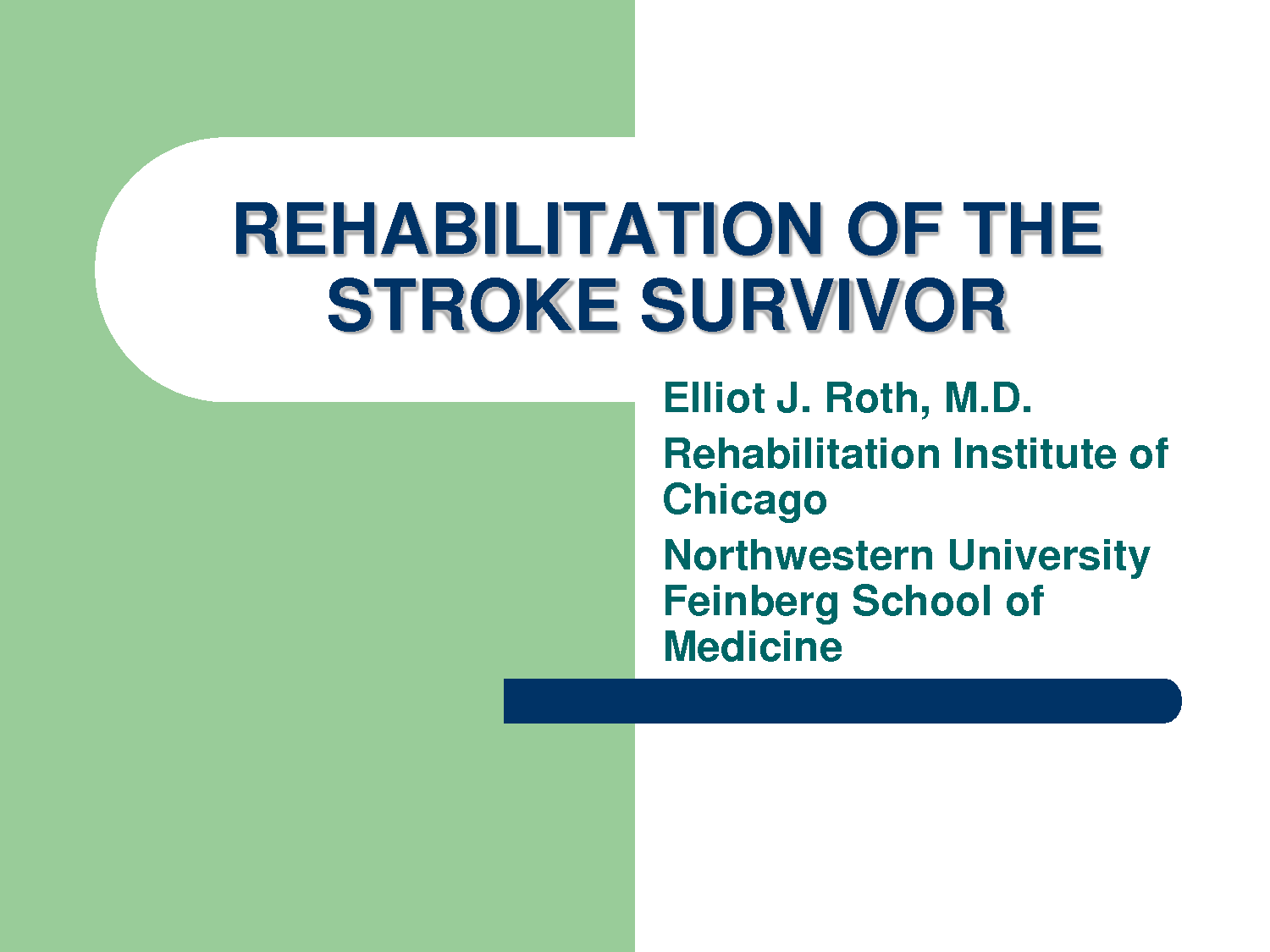 REHABILITATION OF THE STROKE SURVIVOR

Elliot J. Roth, M.D.

Rehabilitation Institute of Chicago

Northwestern University Feinberg School of Medicine